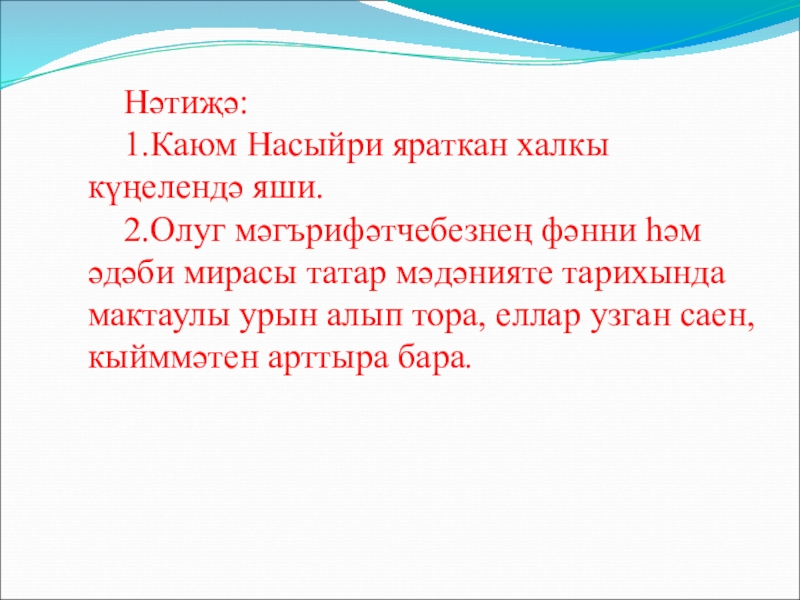 Нәтиҗә:

1.Каюм Насыйри яраткан халкы күңелендә яши.

2.Олуг мәгърифәтчебезнең фәнни һәм әдәби мирасы татар мәдәнияте тарихында мактаулы урын алып тора, еллар узган саен, кыйммәтен арттыра бара.